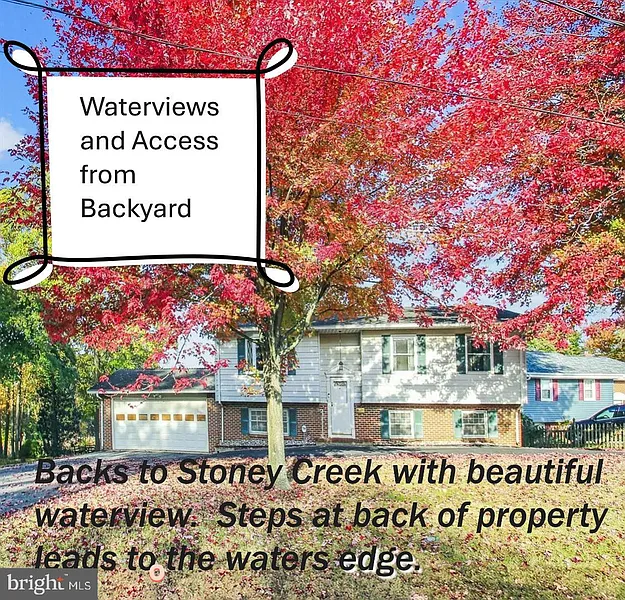 Waterviews and Access from Backyard

Backs to Stoney Creek with beautiful waterview.  Steps at back of property leads to the waters edge.

bright MLS